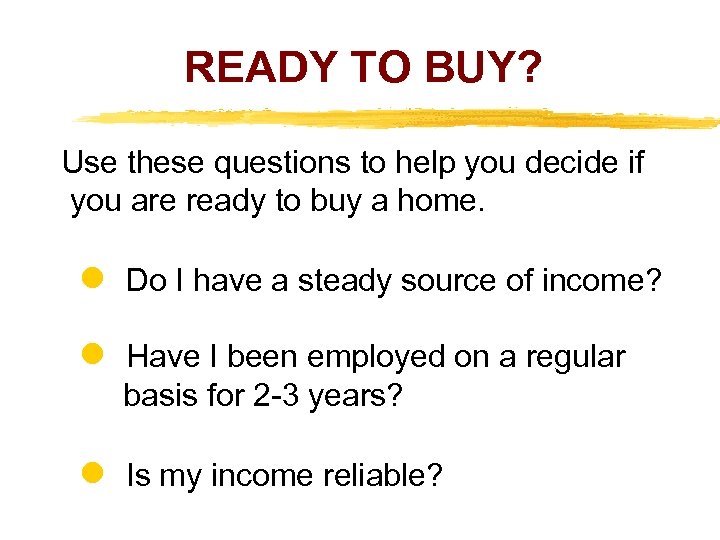 READY TO BUY?

Use these questions to help you decide if you are ready to buy a home.

- Do I have a steady source of income?
- Have I been employed on a regular basis for 2-3 years?
- Is my income reliable?